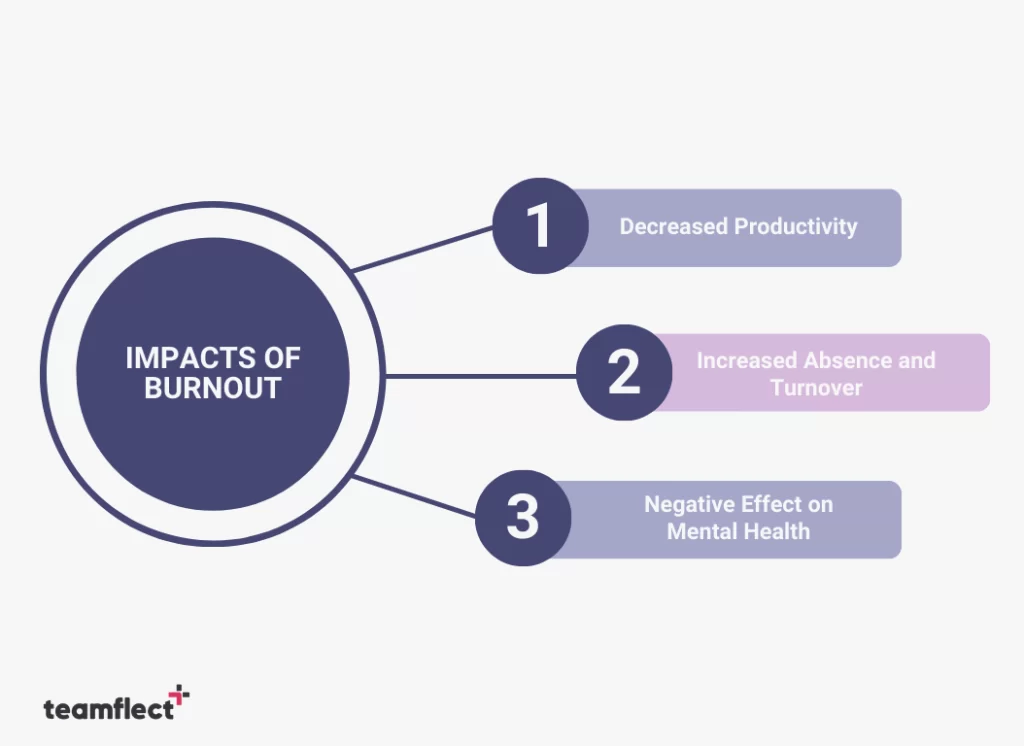 IMPACTS OF BURNOUT

1
Decreased Productivity

2
Increased Absence and Turnover

3
Negative Effect on Mental Health

teamflect